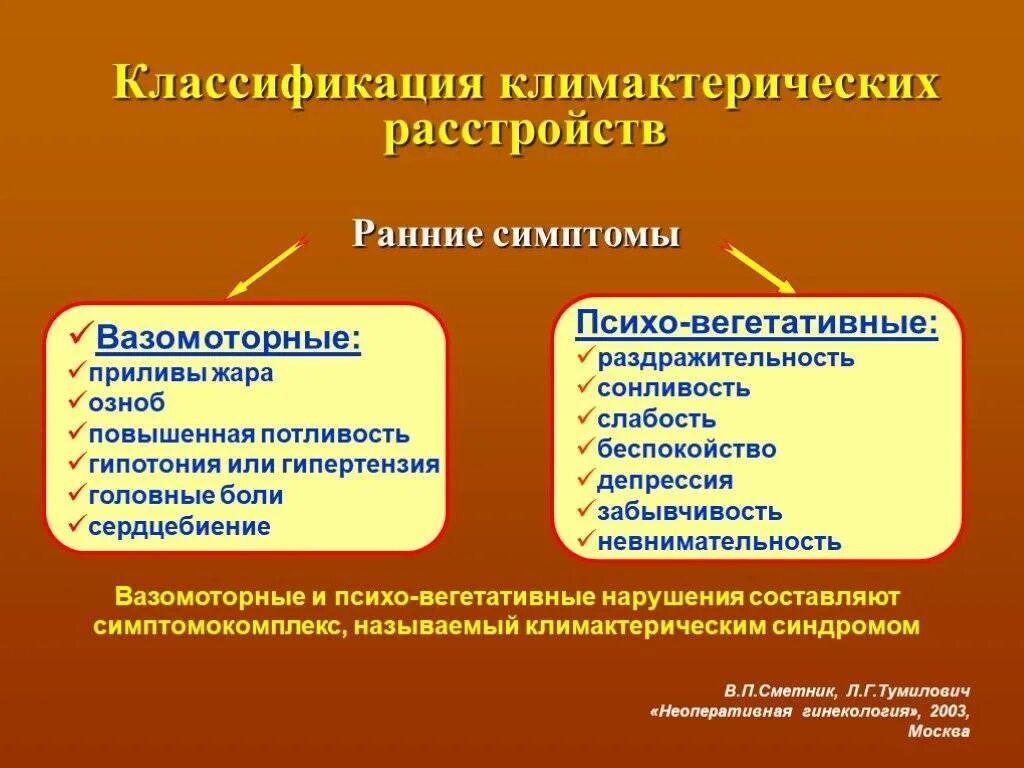 Классификация климактерических расстройств

Ранние симптомы

✓Вазомоторные:
✓приливы жара
✓озноб
✓повышенная потливость
✓гипотония или гипертензия
✓головные боли
✓сердцебиение

Психо-вегетативные:
✓раздражительность
✓сонливость
✓слабость
✓беспокойство
✓депрессия
✓забывчивость
✓невнимательность

Вазомоторные и психо-вегетативные нарушения составляют симптомокомплекс, называемый климактерическим синдромом

В.П.Сметник, Л.Г.Тумилович «Неоперативная гинекология», 2003, Москва